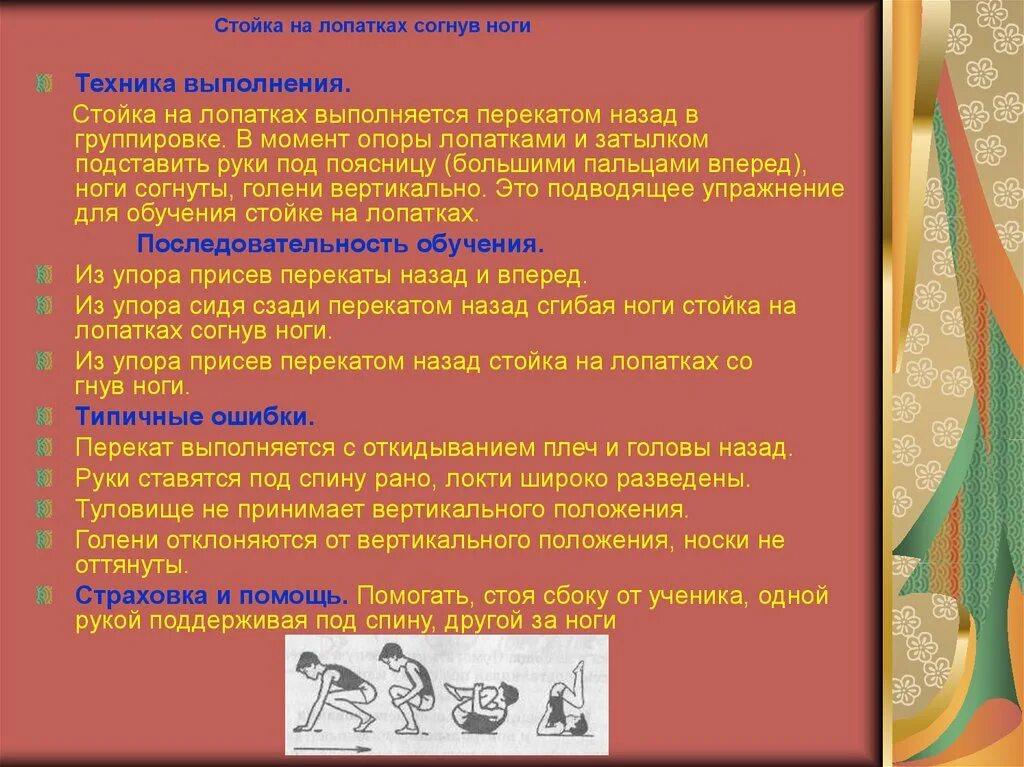 Стойка на лопатках согнув ноги

Техника выполнения.

Стойка на лопатках выполняется перекатом назад в группировке. В момент опоры лопатками и затылком подставить руки под поясницу (большими пальцами вперед), ноги согнуты, голени вертикально. Это подводящее упражнение для обучения стойке на лопатках.

Последовательность обучения.

Из упора присев перекаты назад и вперед.

Из упора сидя сзади перекатом назад сгибая ноги стойка на лопатках согнув ноги.

Из упора присев перекатом назад стойка на лопатках со гнув ноги.

Типичные ошибки.

Перекат выполняется с откидыванием плеч и головы назад.

Руки ставятся под спину рано, локти широко разведены.

Туловище не принимает вертикального положения.

Голени отклоняются от вертикального положения, носки не оттянуты.

Страховка и помощь. Помогать, стоя сбоку от ученика, одной рукой поддерживая под спину, другой за ноги